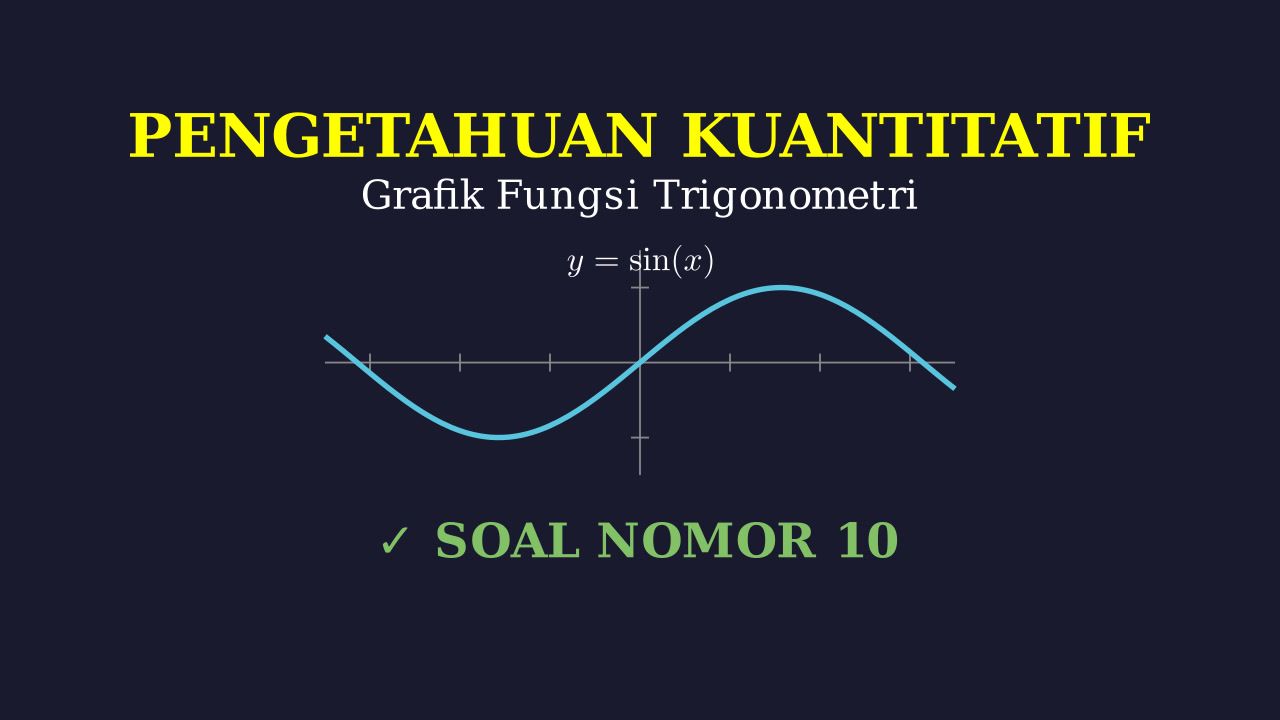 PENGETAHUAN KUANTITATIF
Grafik Fungsi Trigonometri

$y = \sin(x)$

✓ SOAL NOMOR 10